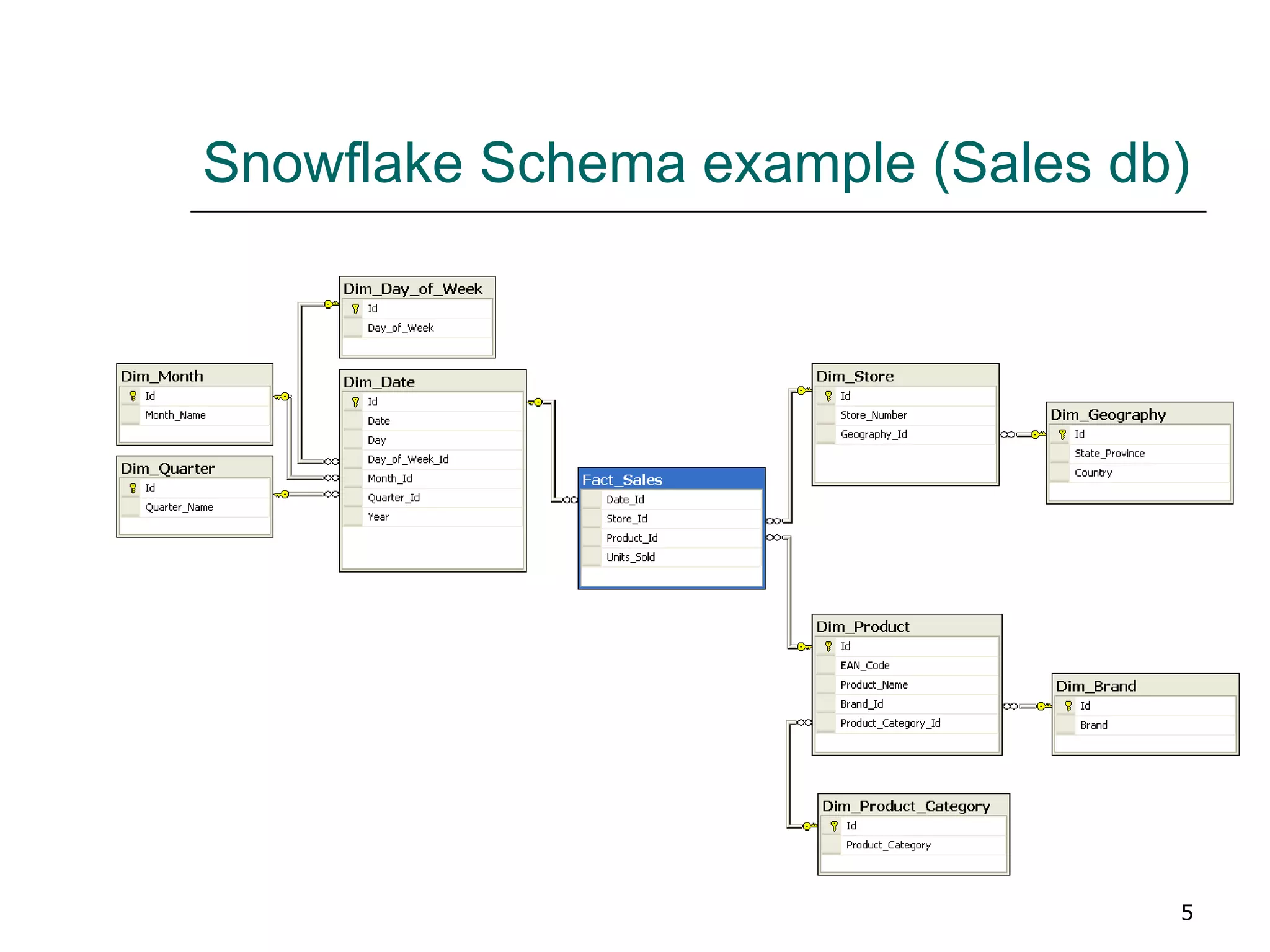 Snowflake Schema example (Sales db)

Dim_Day_of_Week
Id
Day_of_Week

Dim_Month
Id
Month_Name

Dim_Quarter
Id
Quarter_Name

Dim_Date
Id
Date
Day
Day_of_Week_Id
Month_Id
Quarter_Id
Year

Fact_Sales
Date_Id
Store_Id
Product_Id
Units_Sold

Dim_Store
Id
Store_Number
Geography_Id

Dim_Geography
Id
State_Province
Country

Dim_Product
Id
EAN_Code
Product_Name
Brand_Id
Product_Category_Id

Dim_Brand
Id
Brand

Dim_Product_Category
Id
Product_Category

5